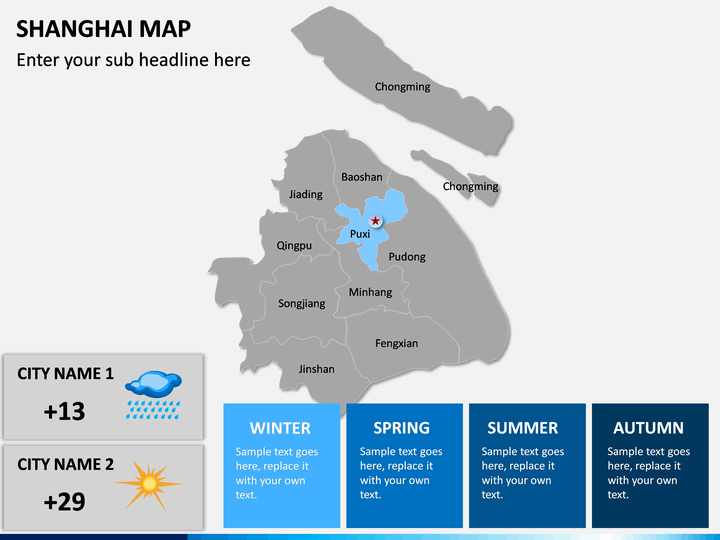 SHANGHAI MAP

Enter your sub headline here

Chongming

Chongming

Baoshan

Jiading

Puxi

Qingpu

Pudong

Minhang

Songjiang

Fengxian

Jinshan

CITY NAME 1

+13

CITY NAME 2

+29

WINTER

Sample text goes here, replace it with your own text.

SPRING

Sample text goes here, replace it with your own text.

SUMMER

Sample text goes here, replace it with your own text.

AUTUMN

Sample text goes here, replace it with your own text.